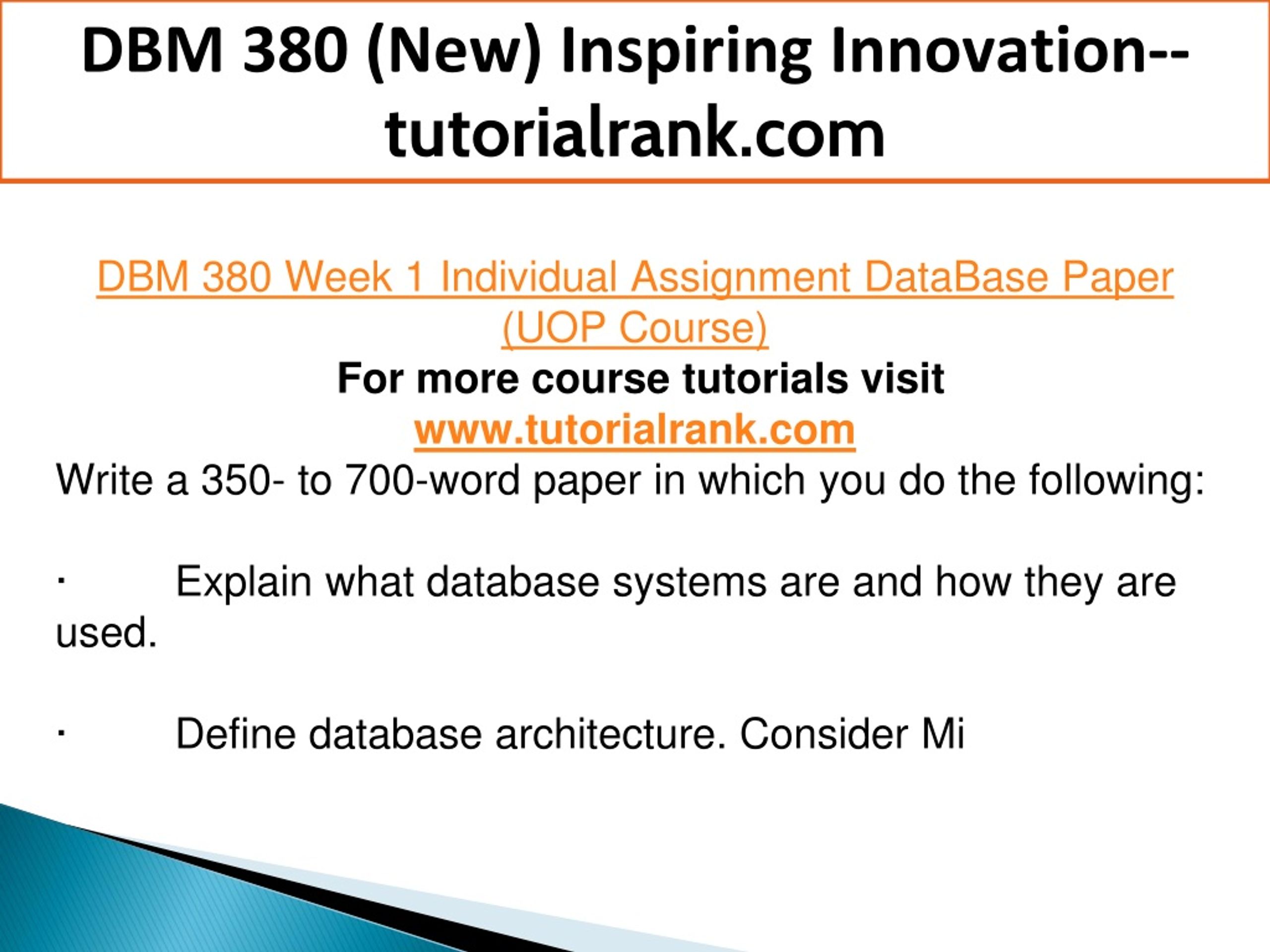 DBM 380 (New) Inspiring Innovation--tutorialrank.com

DBM 380 Week 1 Individual Assignment DataBase Paper (UOP Course)

For more course tutorials visit
www.tutorialrank.com

Write a 350- to 700-word paper in which you do the following:

· Explain what database systems are and how they are used.

· Define database architecture. Consider Mi